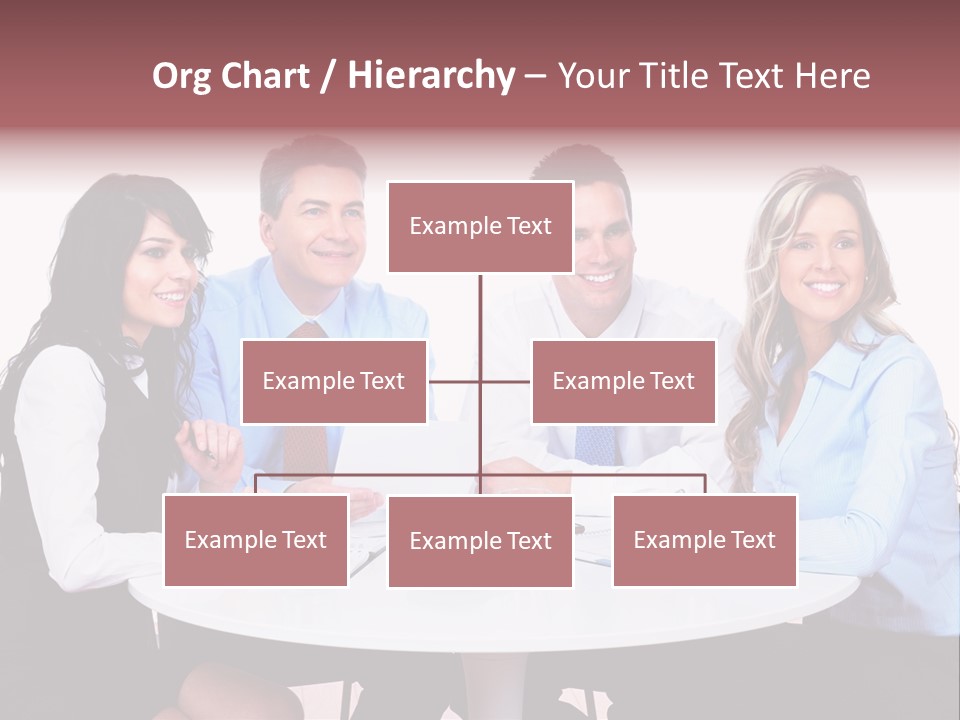 Org Chart / Hierarchy – Your Title Text Here

Example Text

Example Text

Example Text

Example Text

Example Text

Example Text